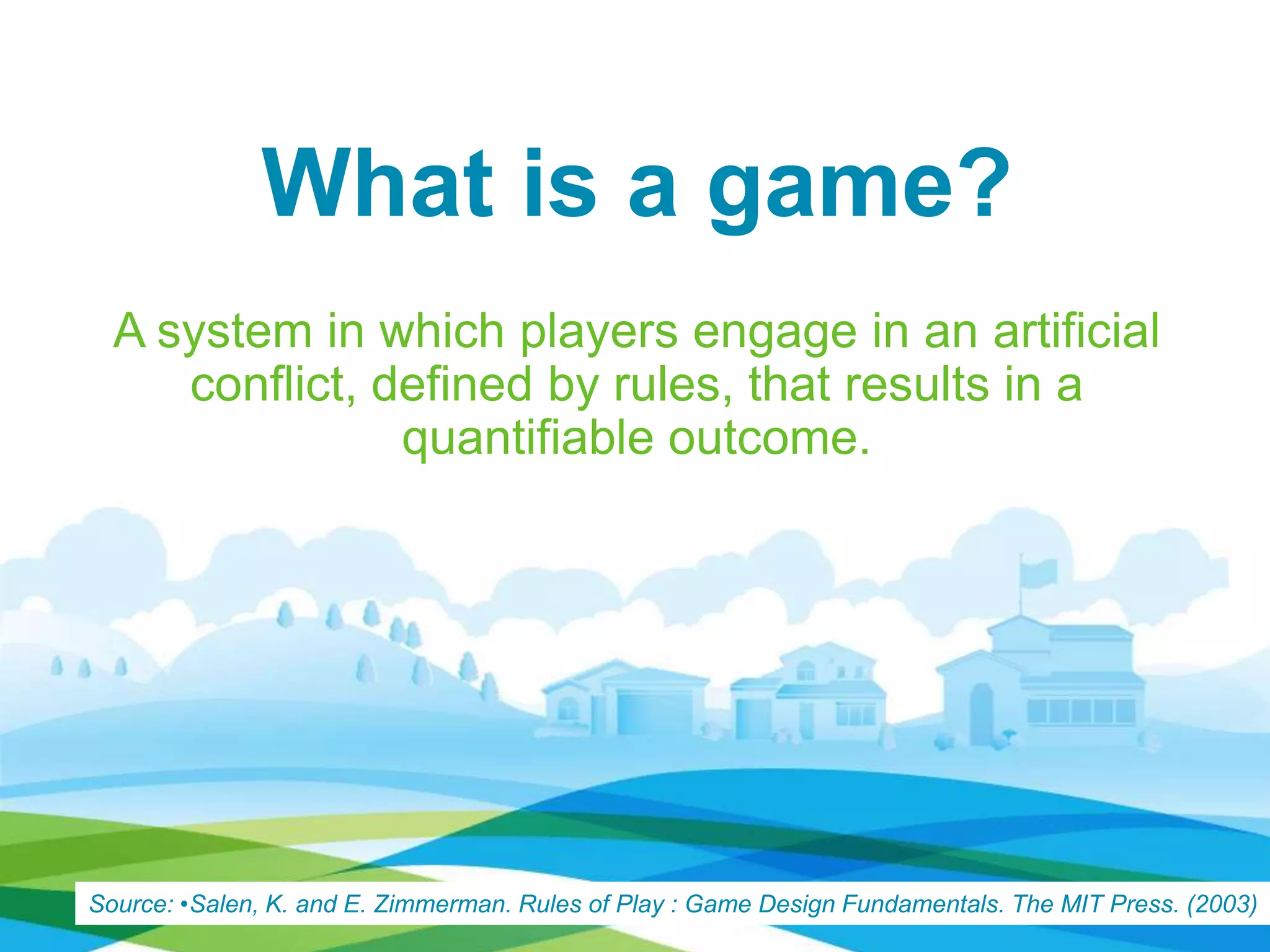 What is a game?

A system in which players engage in an artificial conflict, defined by rules, that results in a quantifiable outcome.

Source: •Salen, K. and E. Zimmerman. Rules of Play : Game Design Fundamentals. The MIT Press. (2003)